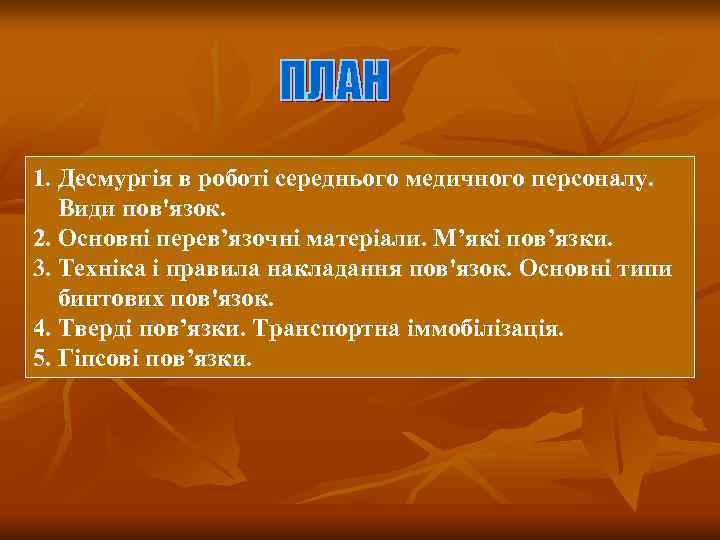 ПЛАН

1. Десмургія в роботі середнього медичного персоналу. Види пов'язок.
2. Основні перев’язочні матеріали. М’які пов’язки.
3. Техніка і правила накладання пов'язок. Основні типи бинтових пов'язок.
4. Тверді пов’язки. Транспортна іммобілізація.
5. Гіпсові пов’язки.